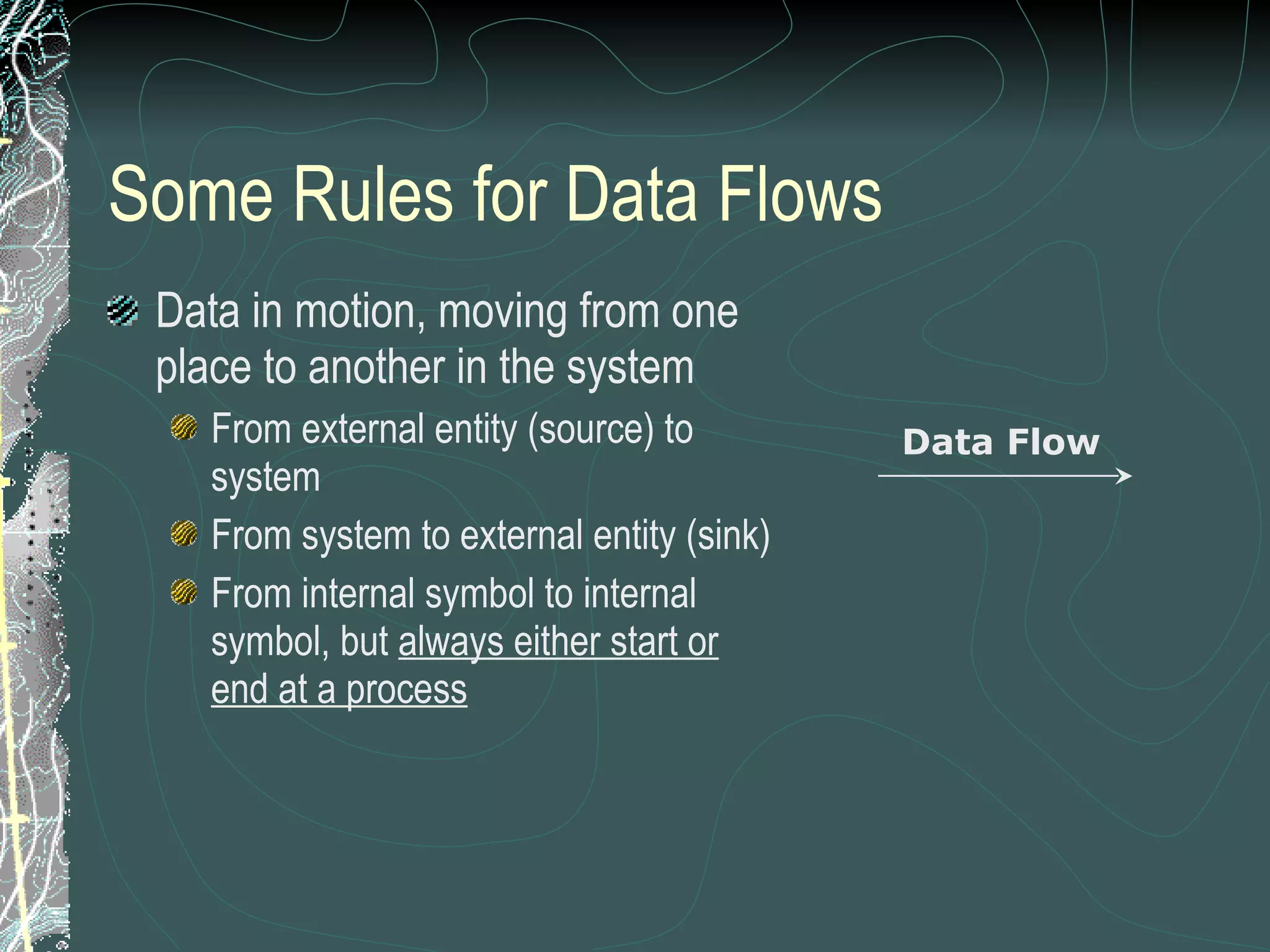 Some Rules for Data Flows

Data in motion, moving from one place to another in the system

From external entity (source) to system

From system to external entity (sink)

From internal symbol to internal symbol, but always either start or end at a process

Data Flow